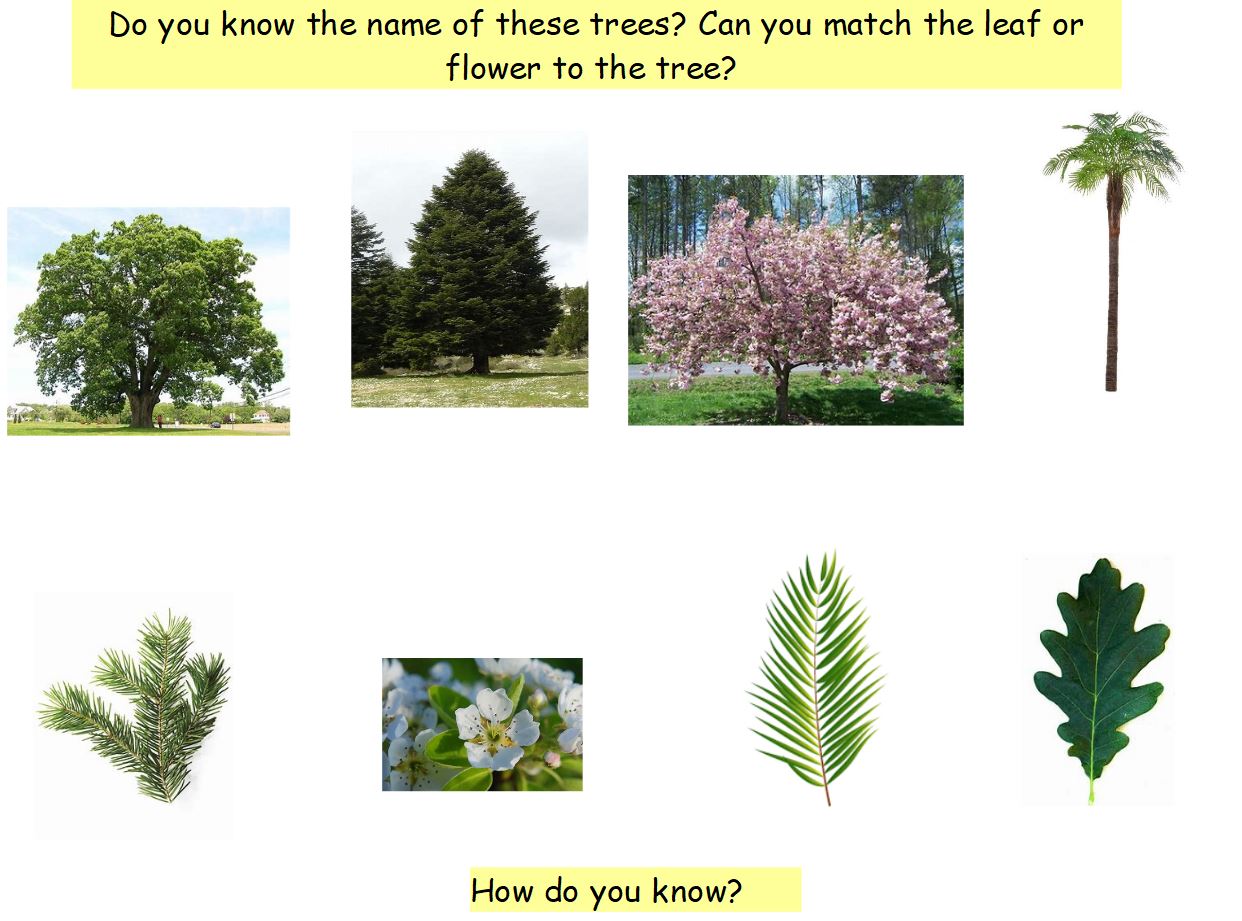 Do you know the name of these trees? Can you match the leaf or flower to the tree?

How do you know?